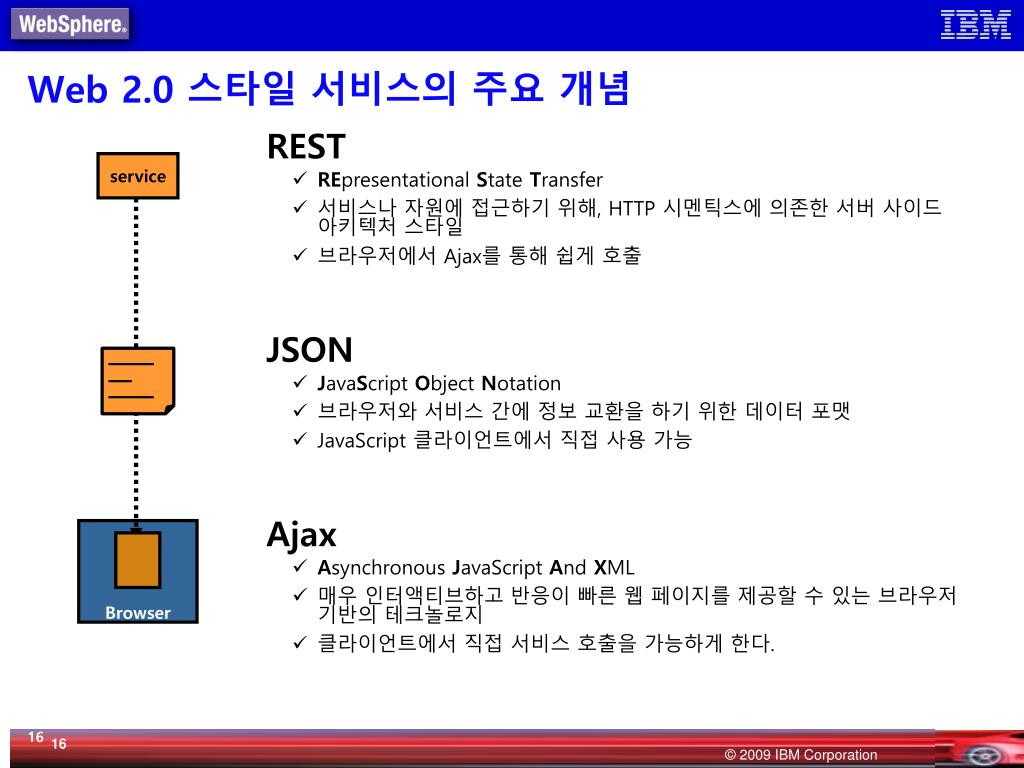 WebSphere.

IBM

Web 2.0 스타일 서비스의 주요 개념

service

Browser

REST
✓ REpresentational State Transfer
✓ 서비스나 자원에 접근하기 위해, HTTP 시멘틱스에 의존한 서버 사이드 아키텍처 스타일
✓ 브라우저에서 Ajax를 통해 쉽게 호출

JSON
✓ JavaScript Object Notation
✓ 브라우저와 서비스 간에 정보 교환을 하기 위한 데이터 포맷
✓ JavaScript 클라이언트에서 직접 사용 가능

Ajax
✓ Asynchronous JavaScript And XML
✓ 매우 인터액티브하고 반응이 빠른 웹 페이지를 제공할 수 있는 브라우저 기반의 테크놀로지
✓ 클라이언트에서 직접 서비스 호출을 가능하게 한다.

16 16

© 2009 IBM Corporation